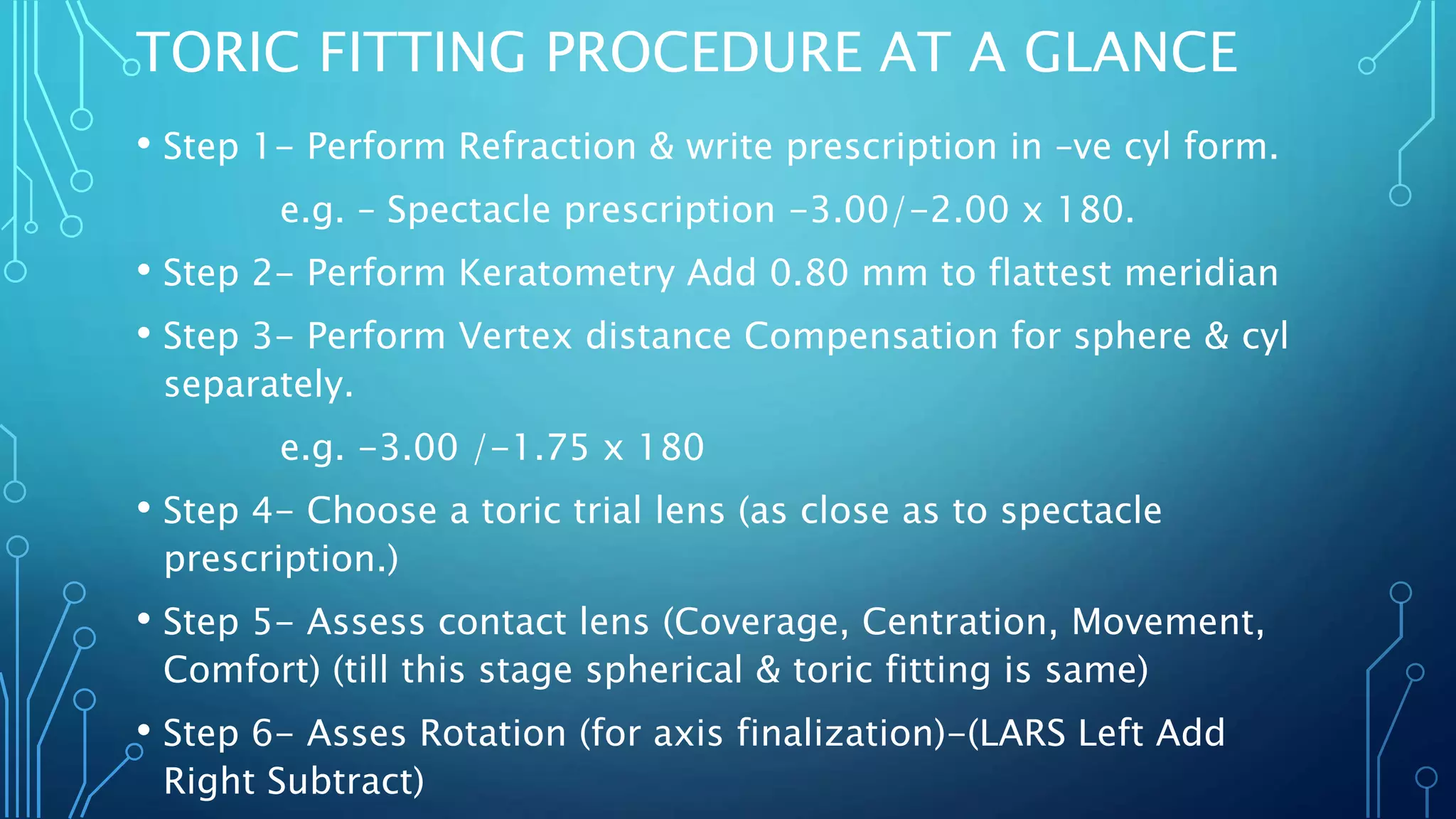 TORIC FITTING PROCEDURE AT A GLANCE

• Step 1– Perform Refraction & write prescription in –ve cyl form.

e.g. – Spectacle prescription –3.00/–2.00 x 180.

• Step 2– Perform Keratometry Add 0.80 mm to flattest meridian

• Step 3– Perform Vertex distance Compensation for sphere & cyl separately.

e.g. –3.00 /–1.75 x 180

• Step 4– Choose a toric trial lens (as close as to spectacle prescription.)

• Step 5– Assess contact lens (Coverage, Centration, Movement, Comfort) (till this stage spherical & toric fitting is same)

• Step 6– Asses Rotation (for axis finalization)–(LARS Left Add Right Subtract)